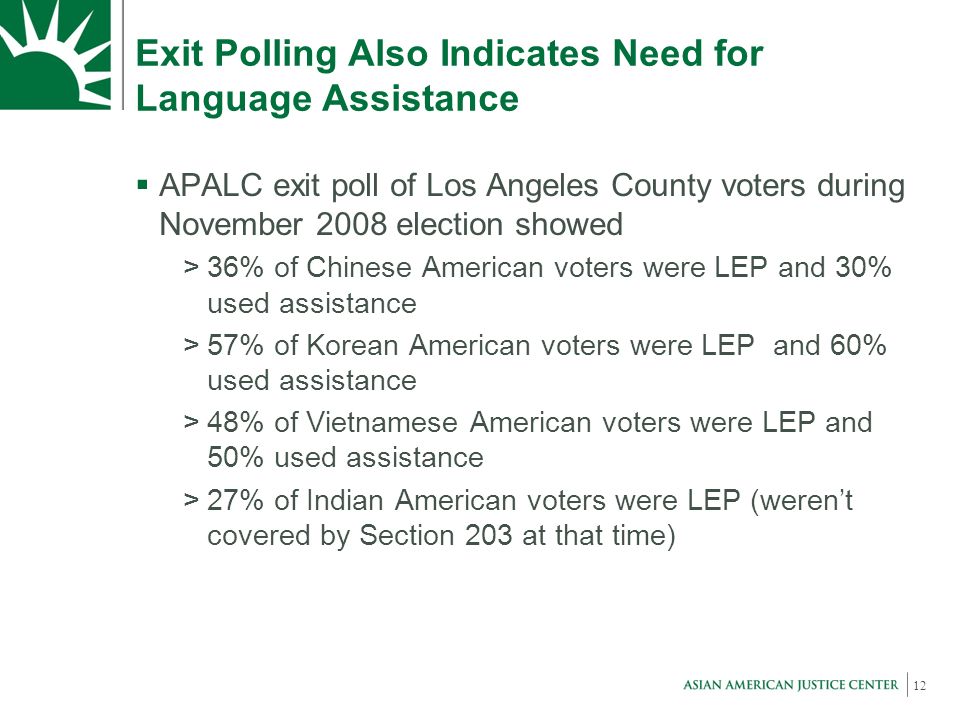 Exit Polling Also Indicates Need for Language Assistance

▪ APALC exit poll of Los Angeles County voters during November 2008 election showed

> 36% of Chinese American voters were LEP and 30% used assistance

> 57% of Korean American voters were LEP and 60% used assistance

> 48% of Vietnamese American voters were LEP and 50% used assistance

> 27% of Indian American voters were LEP (weren't covered by Section 203 at that time)

ASIAN AMERICAN JUSTICE CENTER 12